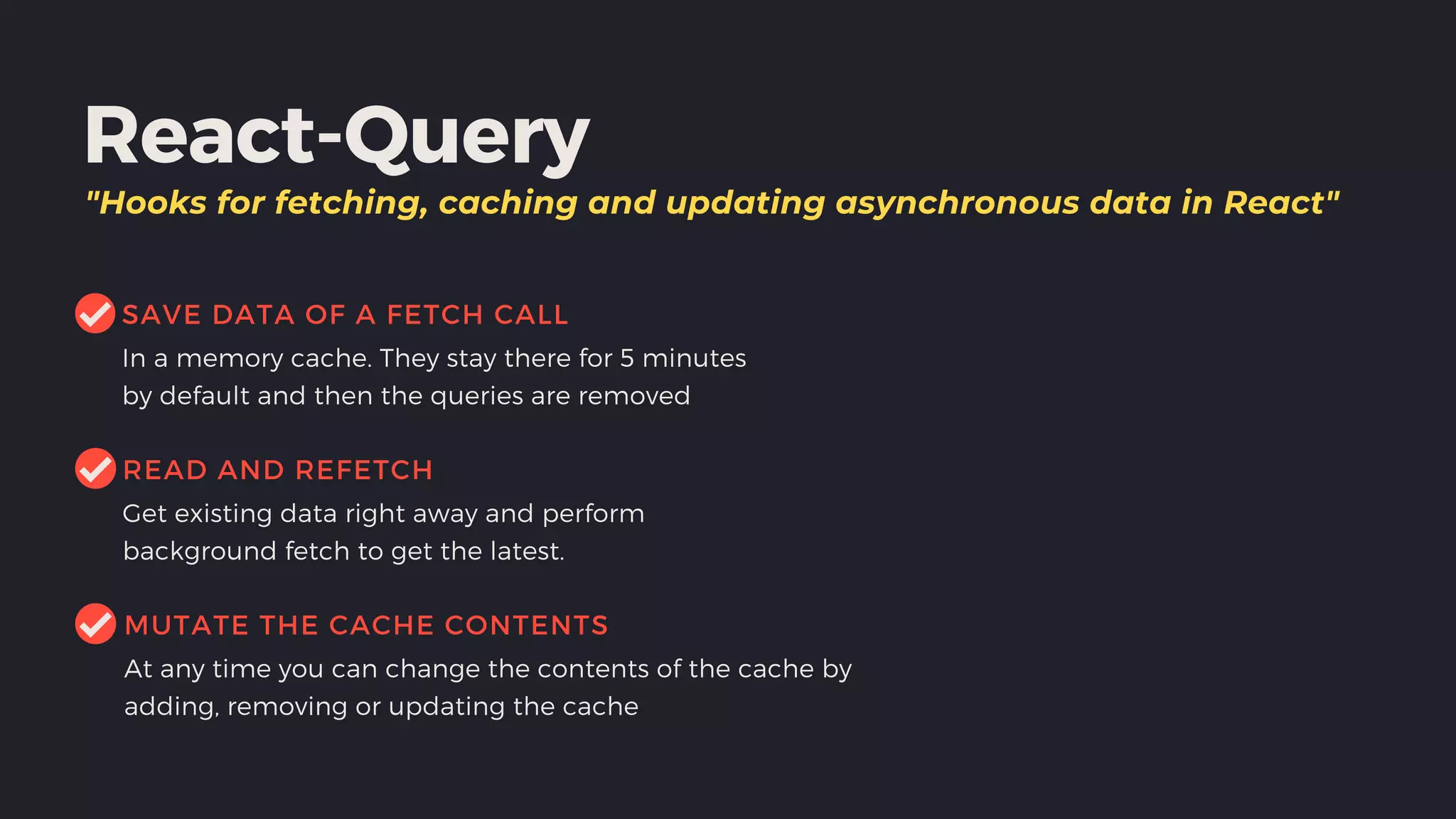 React-Query

"Hooks for fetching, caching and updating asynchronous data in React"

SAVE DATA OF A FETCH CALL

In a memory cache. They stay there for 5 minutes by default and then the queries are removed

READ AND REFETCH

Get existing data right away and perform background fetch to get the latest.

MUTATE THE CACHE CONTENTS

At any time you can change the contents of the cache by adding, removing or updating the cache